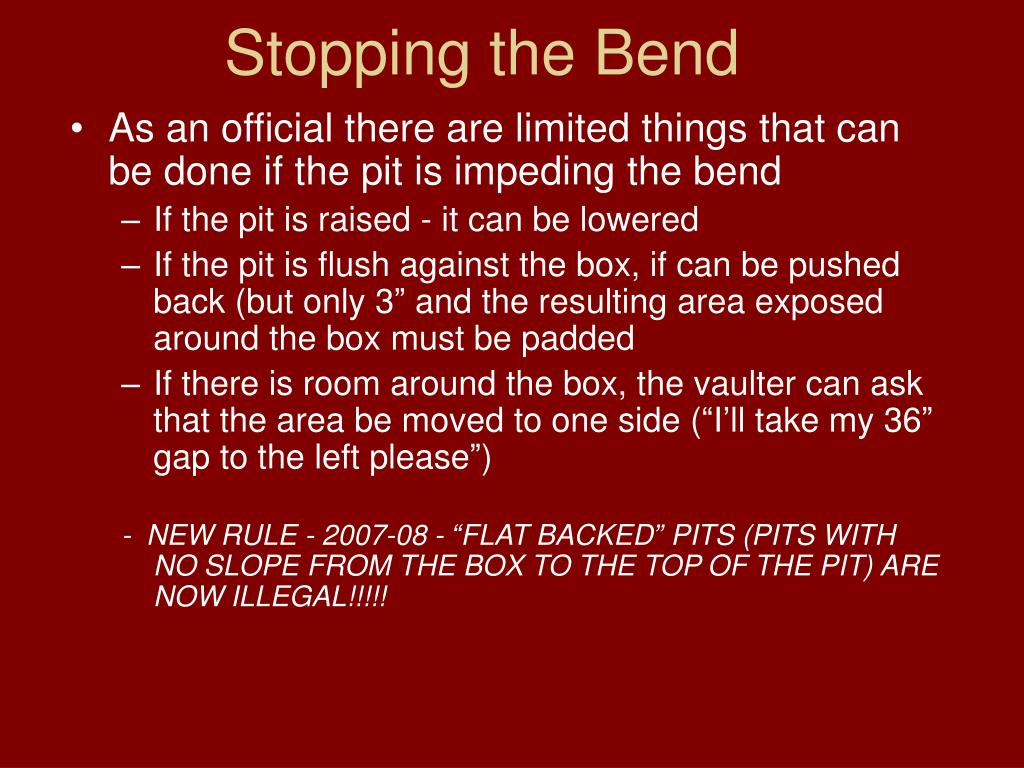 Stopping the Bend

• As an official there are limited things that can be done if the pit is impeding the bend
– If the pit is raised - it can be lowered
– If the pit is flush against the box, if can be pushed back (but only 3” and the resulting area exposed around the box must be padded
– If there is room around the box, the vaulter can ask that the area be moved to one side (“I’ll take my 36” gap to the left please”)

- NEW RULE - 2007-08 - “FLAT BACKED” PITS (PITS WITH NO SLOPE FROM THE BOX TO THE TOP OF THE PIT) ARE NOW ILLEGAL!!!!!